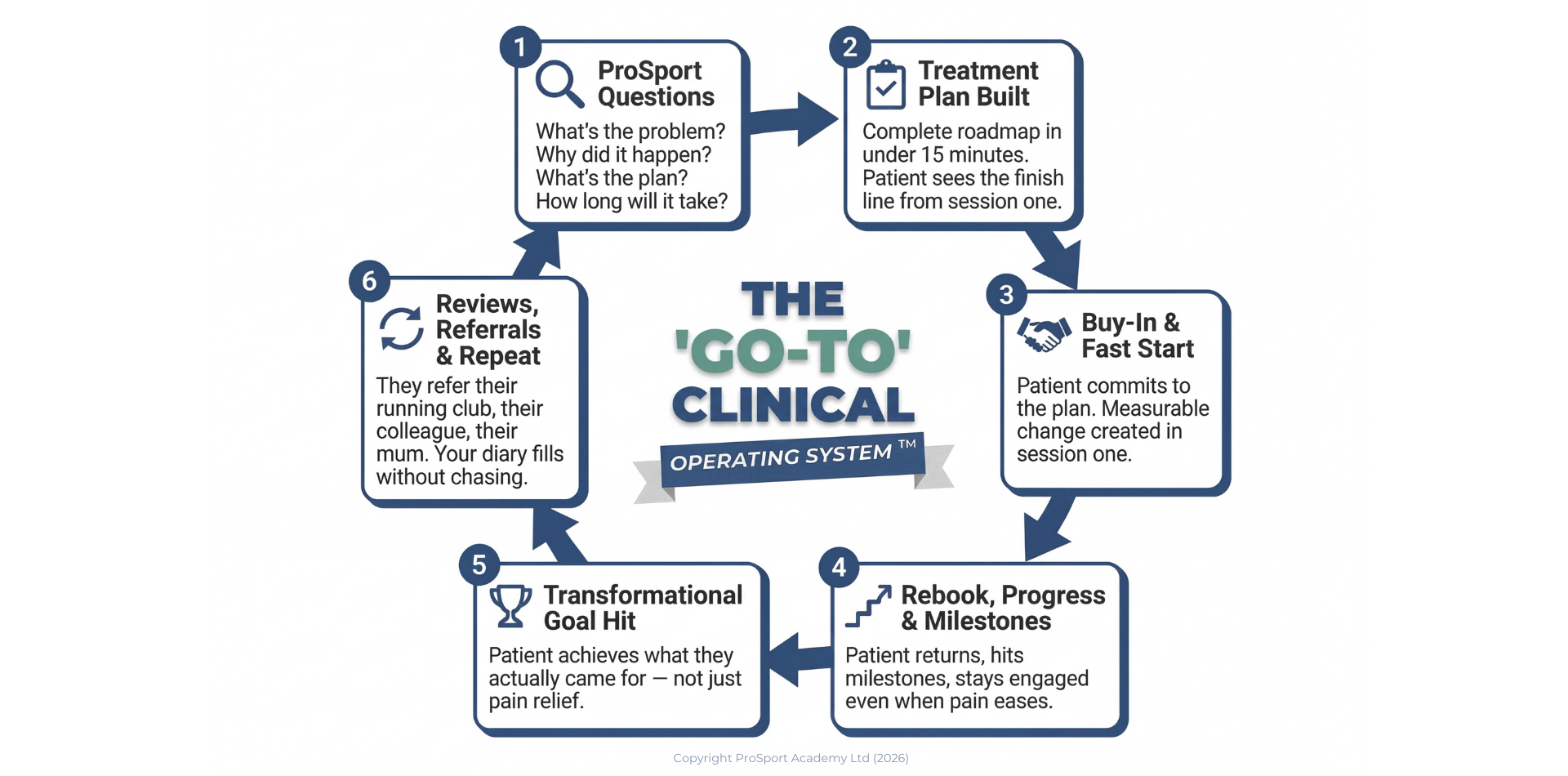 1
ProSport Questions
What's the problem?
Why did it happen?
What's the plan?
How long will it take?

2
Treatment Plan Built
Complete roadmap in under 15 minutes. Patient sees the finish line from session one.

3
Buy-In & Fast Start
Patient commits to the plan. Measurable change created in session one.

4
Rebook, Progress & Milestones
Patient returns, hits milestones, stays engaged even when pain eases.

5
Transformational Goal Hit
Patient achieves what they actually came for — not just pain relief.

6
Reviews, Referrals & Repeat
They refer their running club, their colleague, their mum. Your diary fills without chasing.

THE 'GO-TO' CLINICAL
OPERATING SYSTEM ™

Copyright ProSport Academy Ltd (2026)